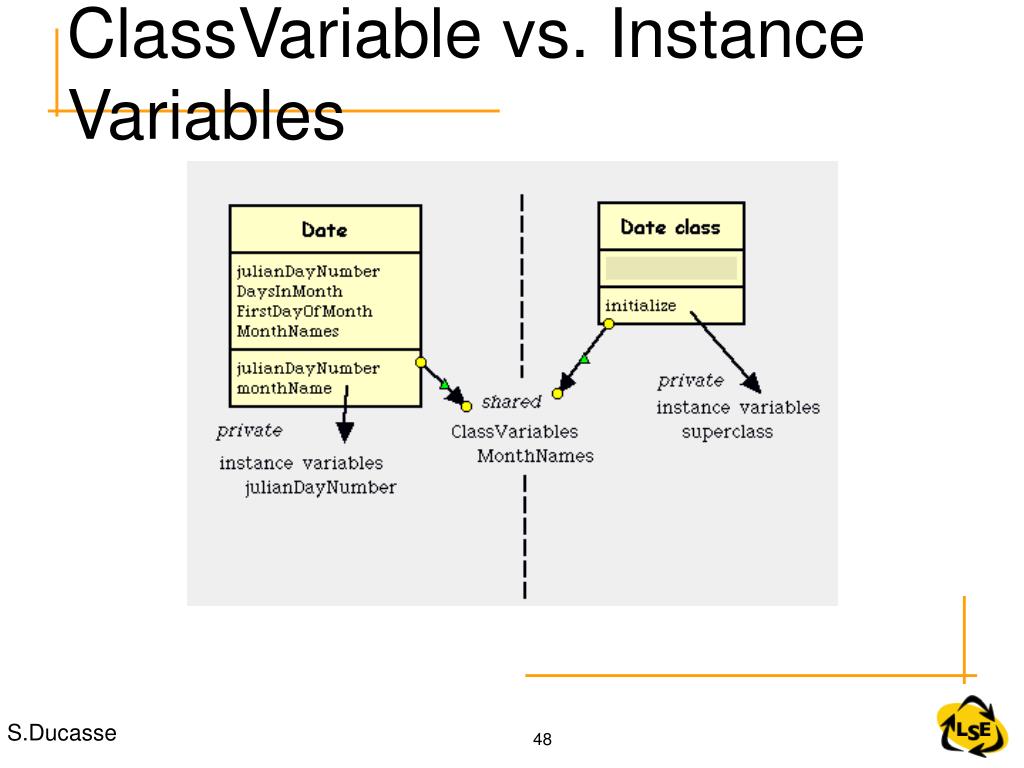 ClassVariable vs. Instance Variables

Date

julianDayNumber
DaysInMonth
FirstDayOfMonth
MonthNames

julianDayNumber
monthName

private

instance variables
julianDayNumber

shared

ClassVariables
MonthNames

Date class

initialize

private
instance variables
superclass

S.Ducasse

48

LSE